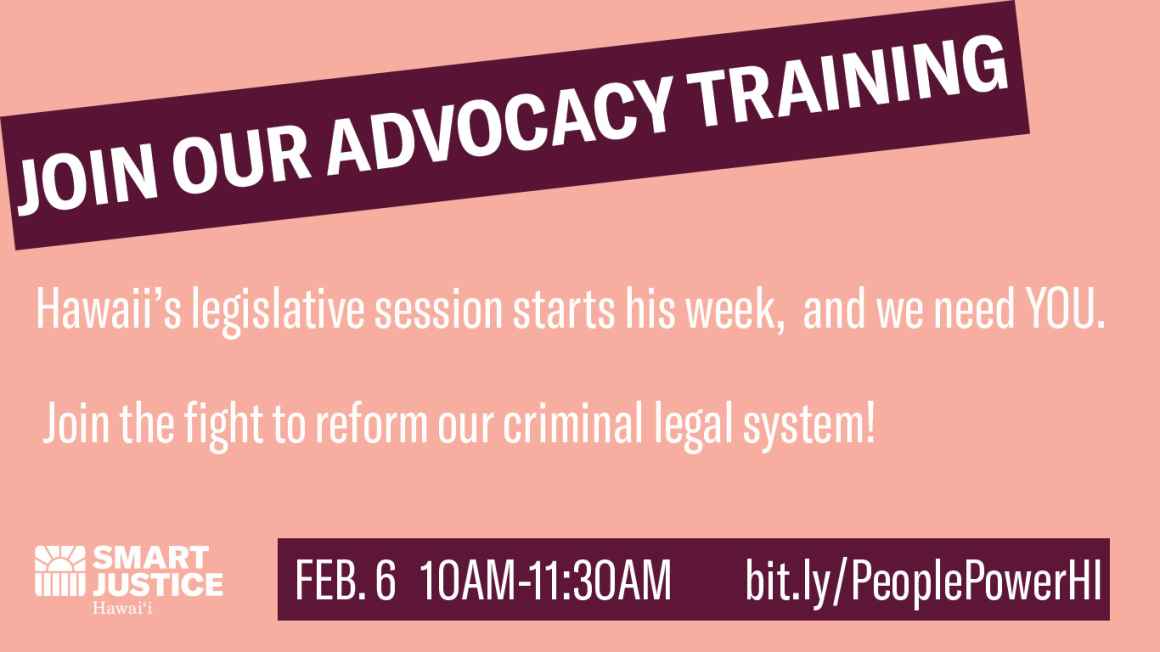 JOIN OUR ADVOCACY TRAINING

Hawaii's legislative session starts his week, and we need YOU.

Join the fight to reform our criminal legal system!

SMART JUSTICE Hawai'i

FEB. 6 10AM-11:30AM bit.ly/PeoplePowerHI